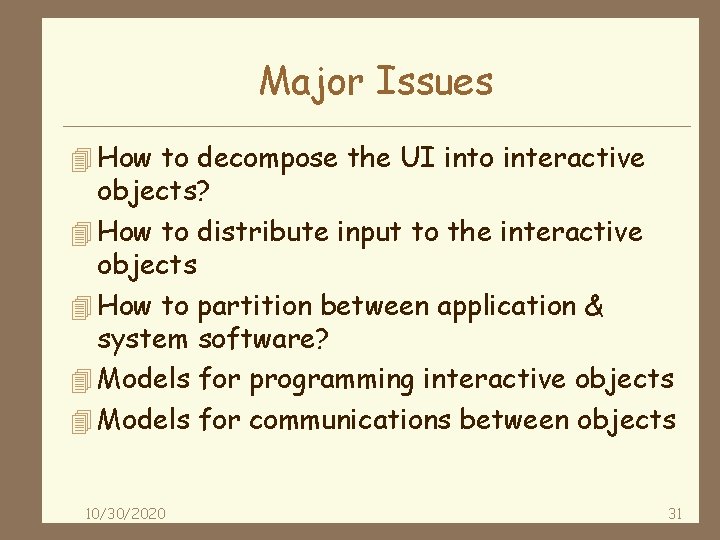 Major Issues

How to decompose the UI into interactive objects?

How to distribute input to the interactive objects

How to partition between application & system software?

Models for programming interactive objects

Models for communications between objects

10/30/2020

31